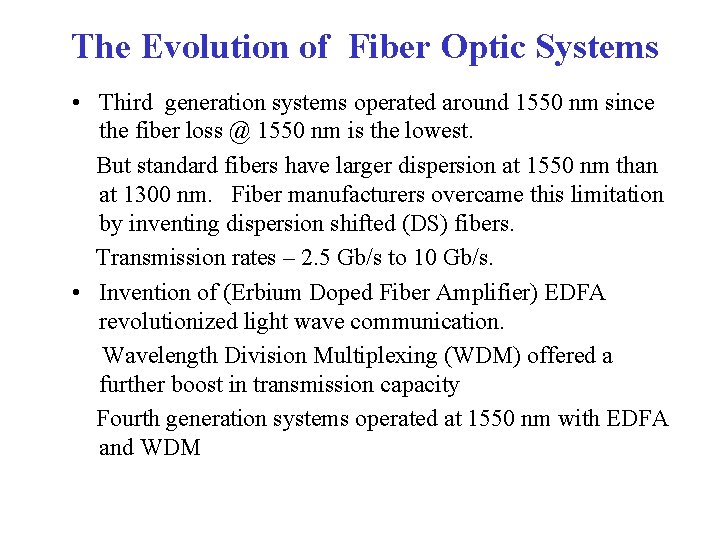 The Evolution of Fiber Optic Systems

• Third generation systems operated around 1550 nm since the fiber loss @ 1550 nm is the lowest.

But standard fibers have larger dispersion at 1550 nm than at 1300 nm. Fiber manufacturers overcame this limitation by inventing dispersion shifted (DS) fibers.

Transmission rates – 2.5 Gb/s to 10 Gb/s.

• Invention of (Erbium Doped Fiber Amplifier) EDFA revolutionized light wave communication.

Wavelength Division Multiplexing (WDM) offered a further boost in transmission capacity

Fourth generation systems operated at 1550 nm with EDFA and WDM